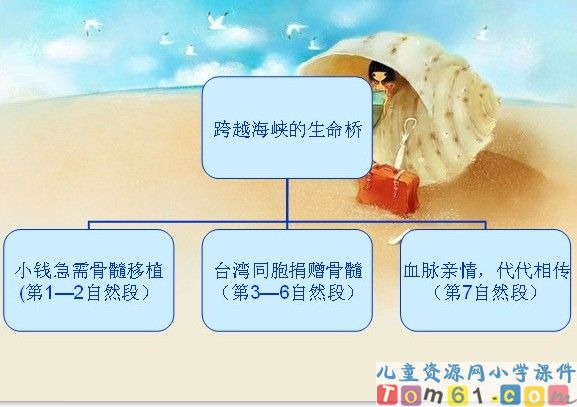 跨越海峡的生命桥

小钱急需骨髓移植
(第1—2自然段）

台湾同胞捐赠骨髓
（第3—6自然段）

血脉亲情，代代相传
（第7自然段）

儿童资源网小学课件
Tom61.com